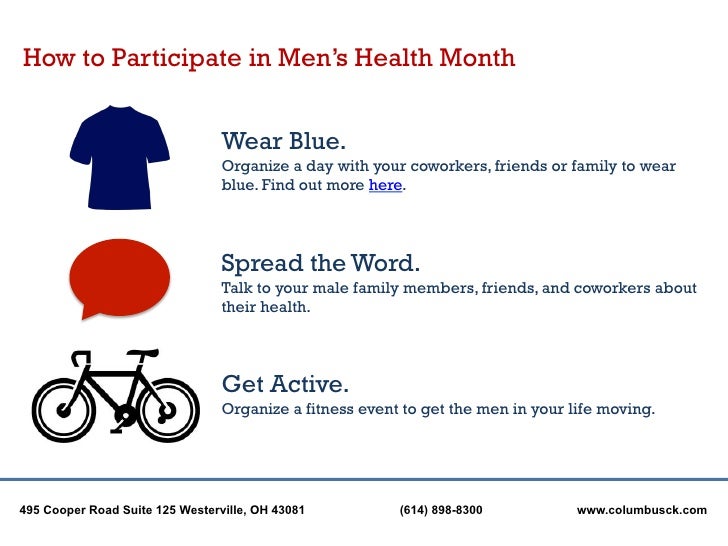 How to Participate in Men's Health Month

Wear Blue.
Organize a day with your coworkers, friends or family to wear blue. Find out more here.

Spread the Word.
Talk to your male family members, friends, and coworkers about their health.

Get Active.
Organize a fitness event to get the men in your life moving.

495 Cooper Road Suite 125 Westerville, OH 43081

(614) 898-8300

www.columbusck.com